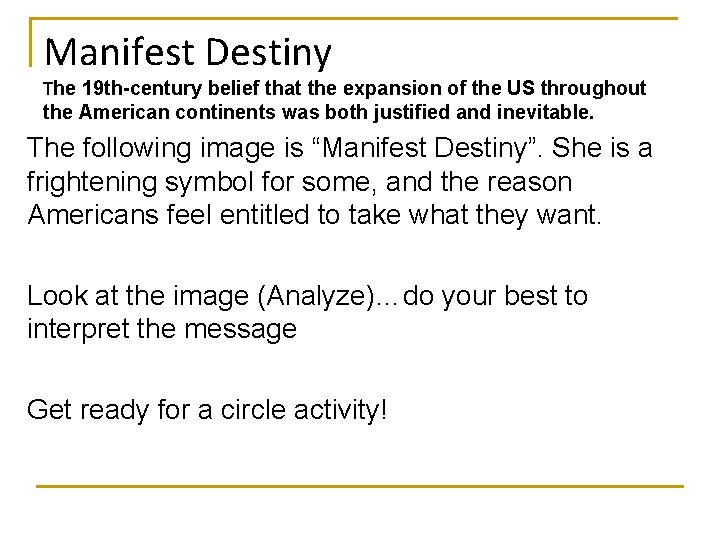 Manifest Destiny

The 19th-century belief that the expansion of the US throughout the American continents was both justified and inevitable.

The following image is “Manifest Destiny”. She is a frightening symbol for some, and the reason Americans feel entitled to take what they want.

Look at the image (Analyze)…do your best to interpret the message

Get ready for a circle activity!